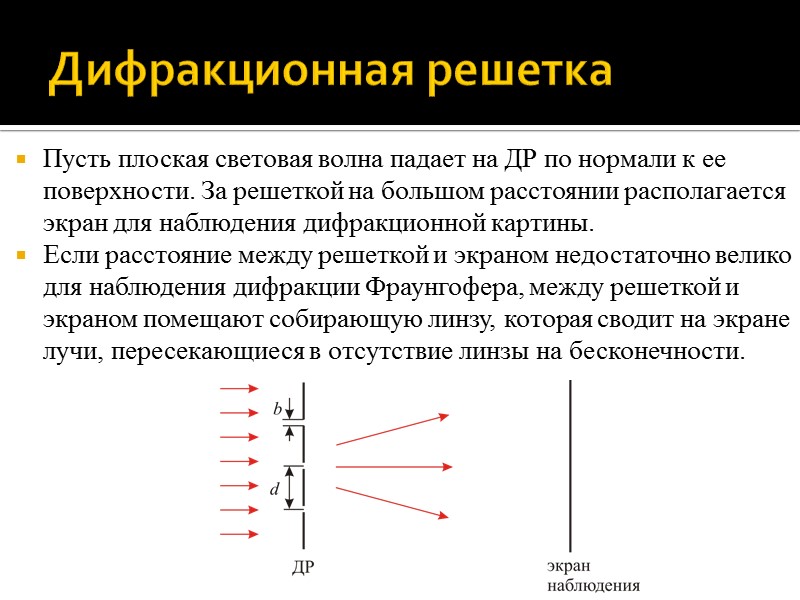 Дифракционная решетка

Пусть плоская световая волна падает на ДР по нормали к ее поверхности. За решеткой на большом расстоянии располагается экран для наблюдения дифракционной картины.

Если расстояние между решеткой и экраном недостаточно велико для наблюдения дифракции Фраунгофера, между решеткой и экраном помещают собирающую линзу, которая сводит на экране лучи, пересекающиеся в отсутствие линзы на бесконечности.

$b$

$d$

ДР

экран наблюдения